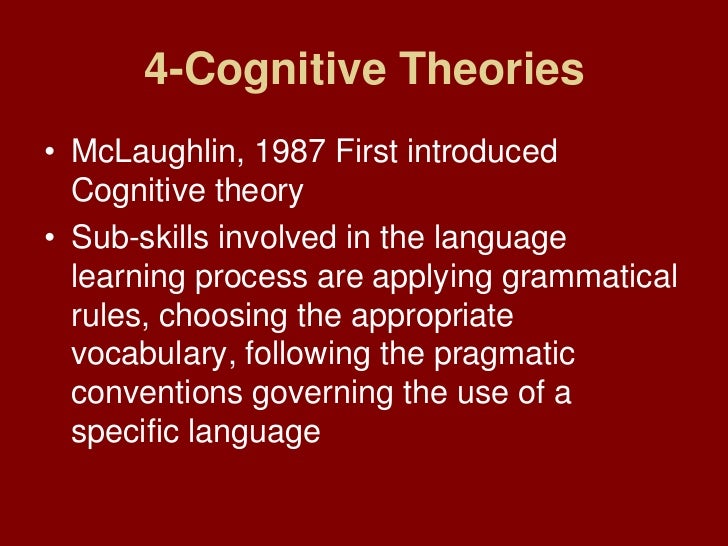 4-Cognitive Theories

• McLaughlin, 1987 First introduced Cognitive theory
• Sub-skills involved in the language learning process are applying grammatical rules, choosing the appropriate vocabulary, following the pragmatic conventions governing the use of a specific language